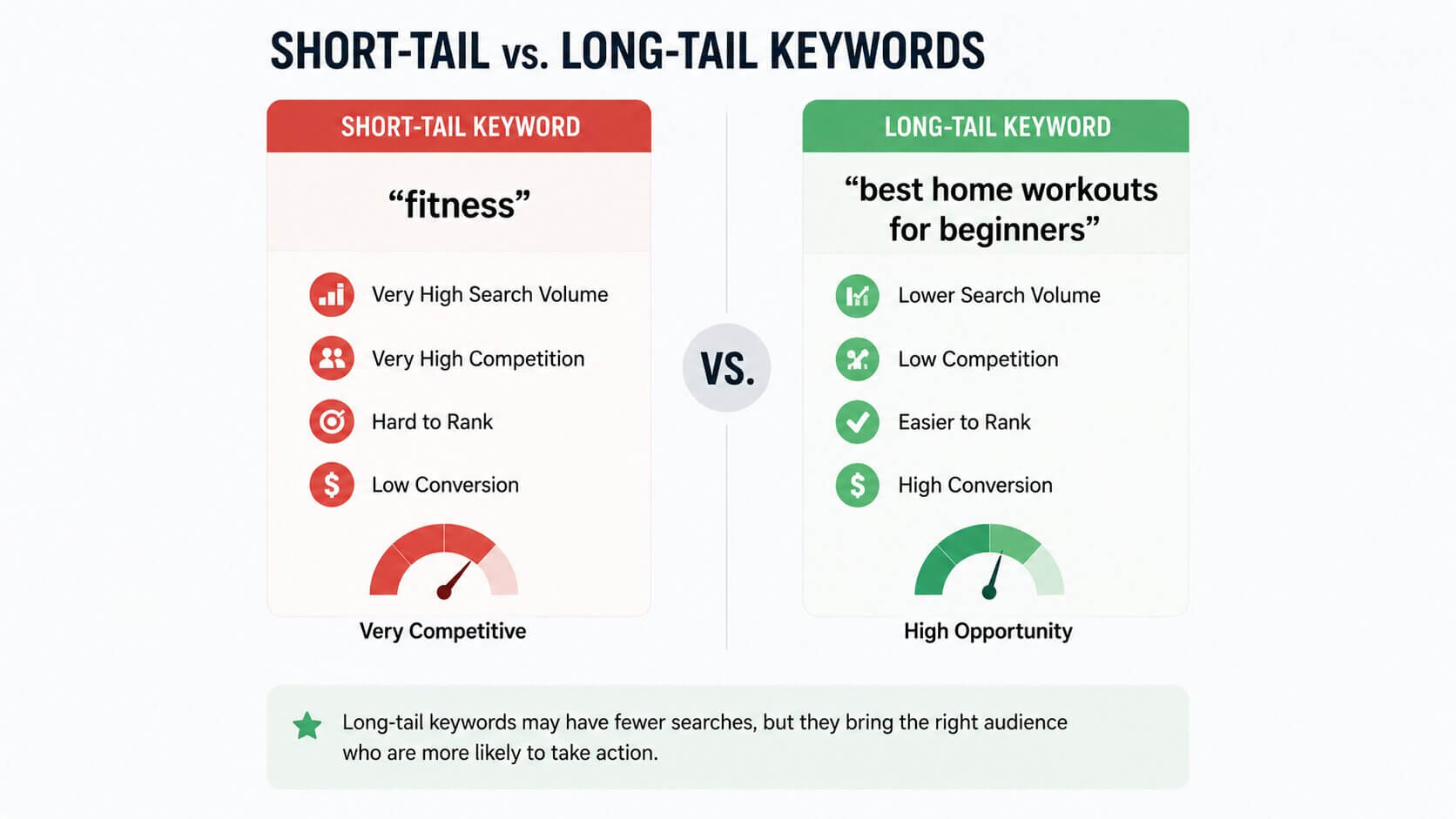 SHORT-TAIL vs. LONG-TAIL KEYWORDS

SHORT-TAIL KEYWORD

“fitness”

Very High Search Volume

Very High Competition

Hard to Rank

Low Conversion

Very Competitive

VS.

LONG-TAIL KEYWORD

“best home workouts for beginners”

Lower Search Volume

Low Competition

Easier to Rank

High Conversion

High Opportunity

Long-tail keywords may have fewer searches, but they bring the right audience who are more likely to take action.